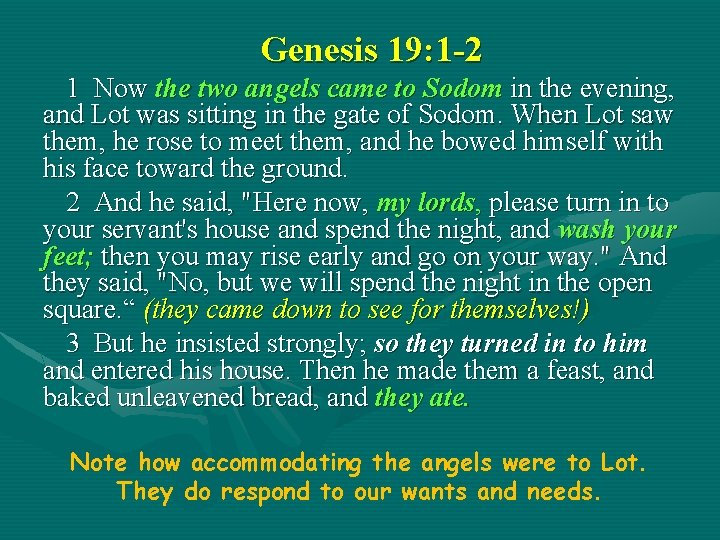 Genesis 19:1-2

1 Now the two angels came to Sodom in the evening, and Lot was sitting in the gate of Sodom. When Lot saw them, he rose to meet them, and he bowed himself with his face toward the ground.

2 And he said, "Here now, my lords, please turn in to your servant's house and spend the night, and wash your feet; then you may rise early and go on your way." And they said, "No, but we will spend the night in the open square.“ (they came down to see for themselves!)

3 But he insisted strongly; so they turned in to him and entered his house. Then he made them a feast, and baked unleavened bread, and they ate.

Note how accommodating the angels were to Lot. They do respond to our wants and needs.